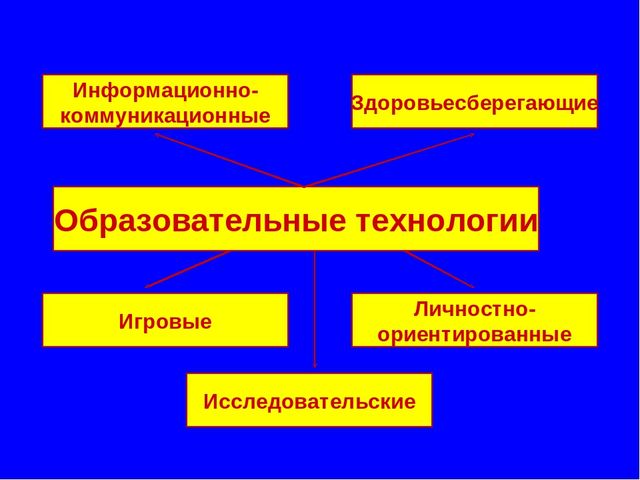 Информационно-коммуникационные

Здоровьесберегающие

Образовательные технологии

Игровые

Личностно-ориентированные

Исследовательские